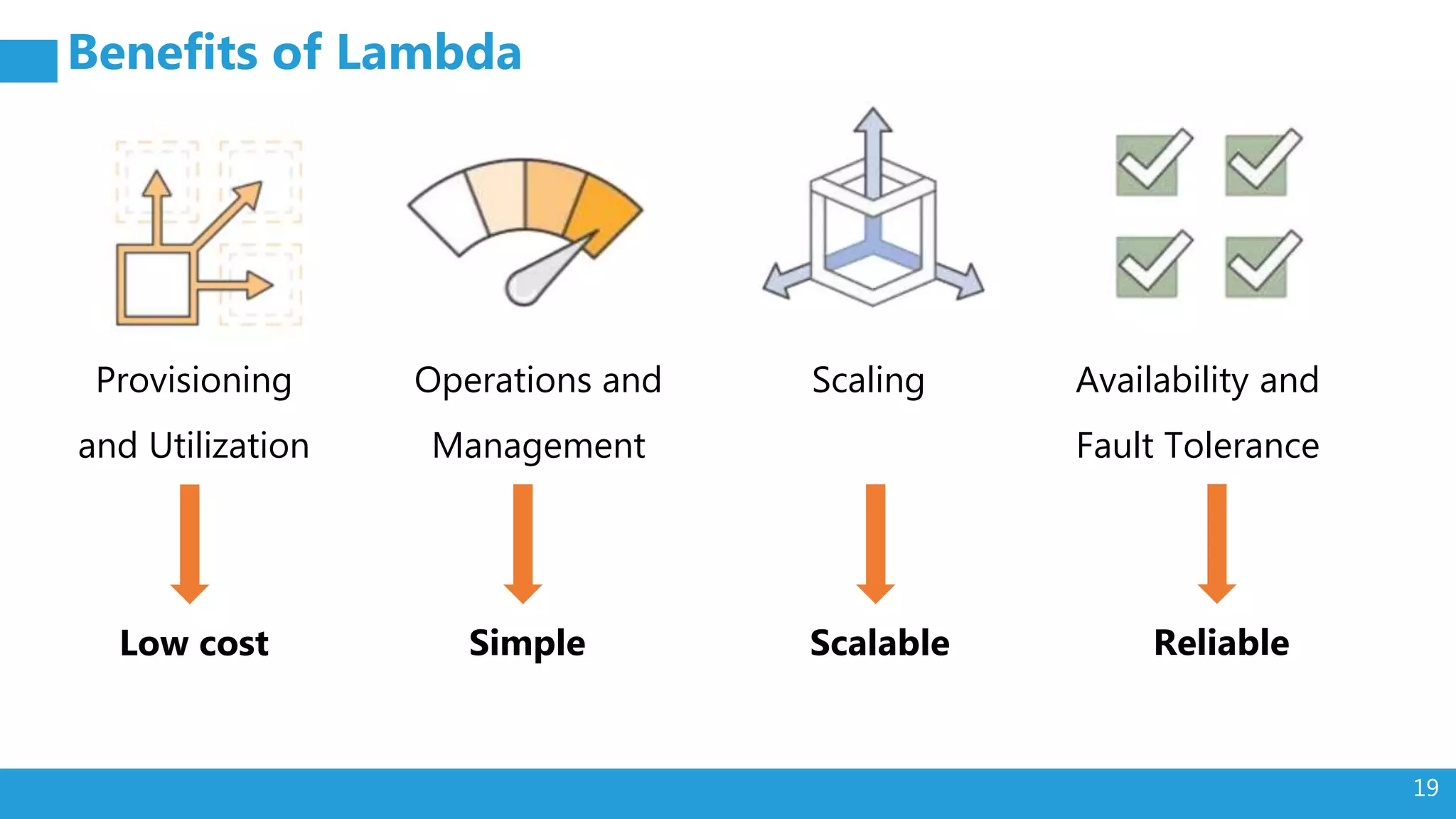 Benefits of Lambda

Provisioning and Utilization

Low cost

Operations and Management

Simple

Scaling

Scalable

Availability and Fault Tolerance

Reliable

19